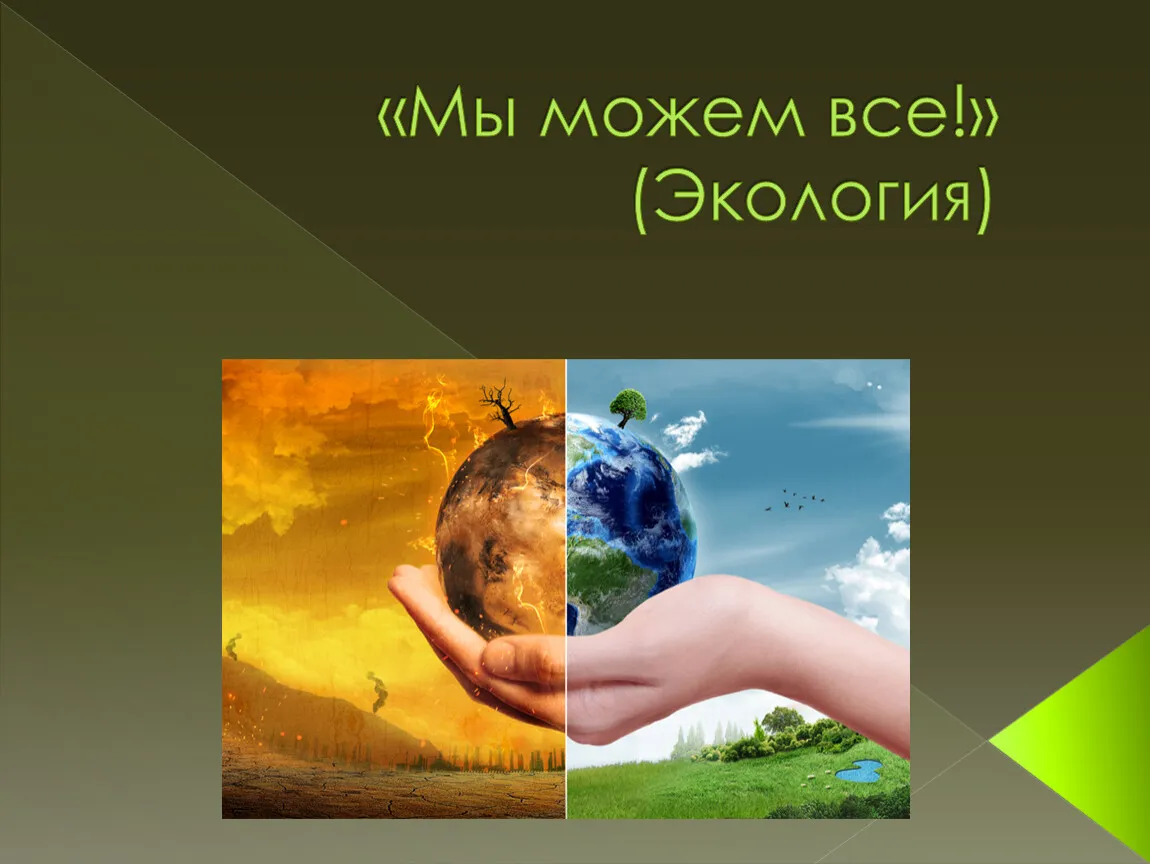 «Мы можем все!»
(Экология)